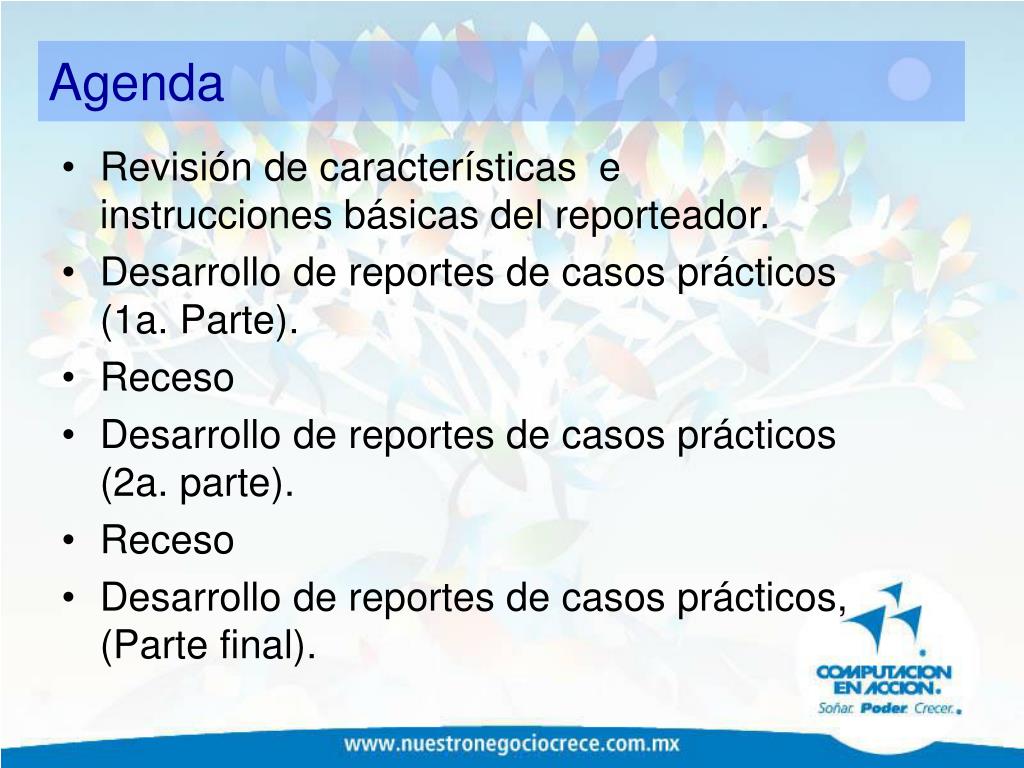 Agenda

• Revisión de características e instrucciones básicas del reporteador.
• Desarrollo de reportes de casos prácticos (1a. Parte).
• Receso
• Desarrollo de reportes de casos prácticos (2a. parte).
• Receso
• Desarrollo de reportes de casos prácticos, (Parte final).

COMPUTACION EN ACCION.
Soñar. Poder. Crecer.

www.nuestronegociocrece.com.mx